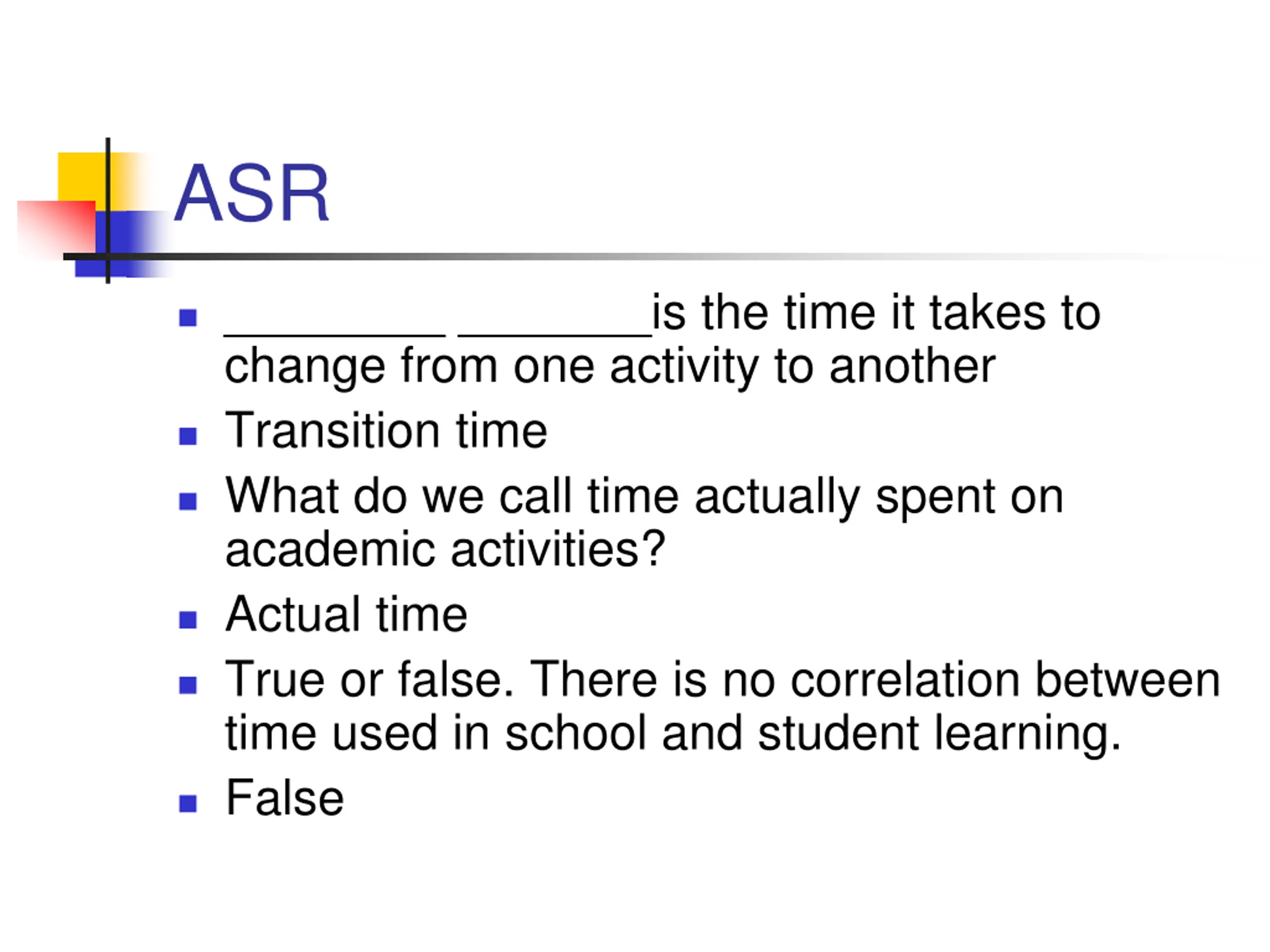 ASR

- _________ ________is the time it takes to change from one activity to another
- Transition time
- What do we call time actually spent on academic activities?
- Actual time
- True or false. There is no correlation between time used in school and student learning.
- False